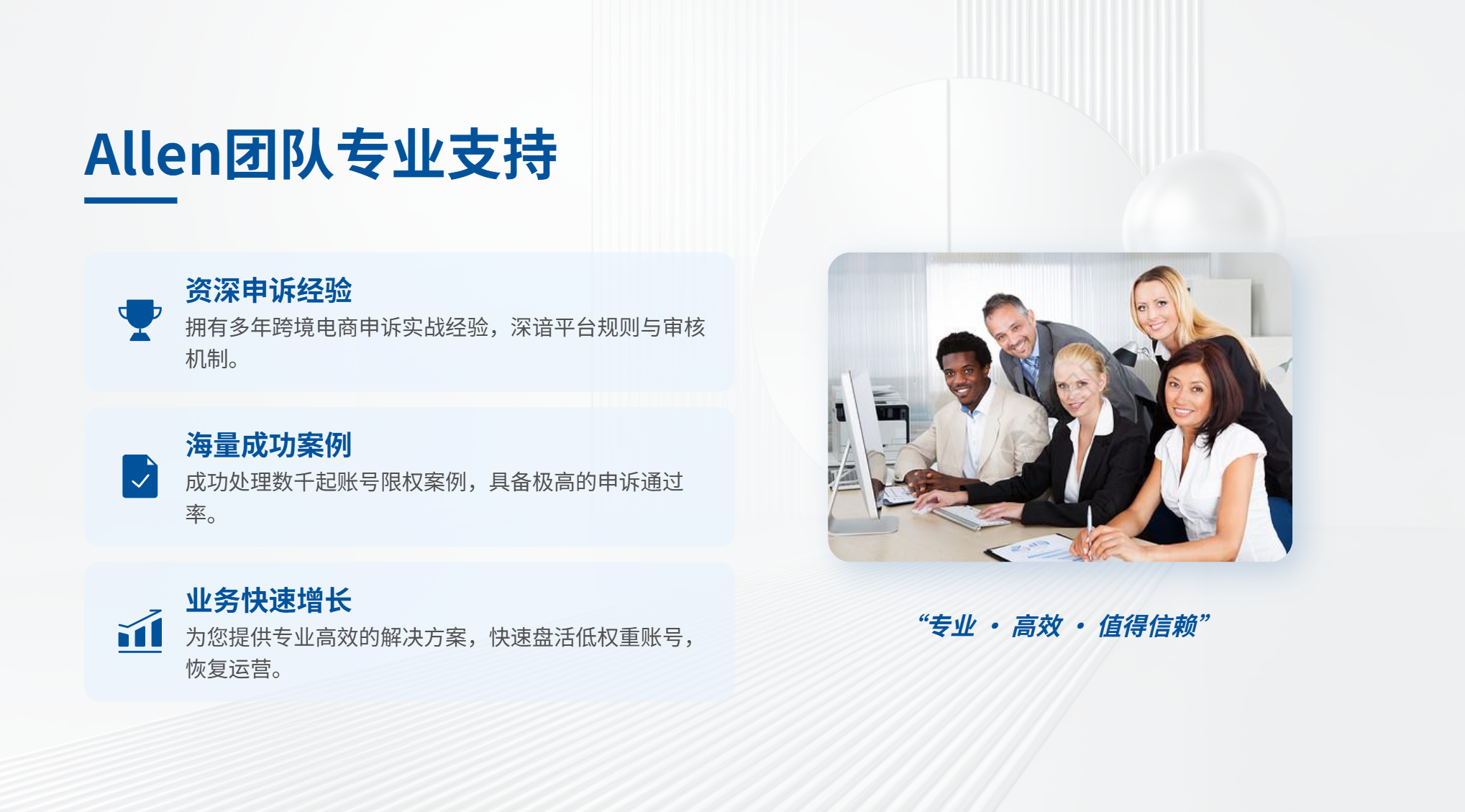 Allen团队专业支持

资深申诉经验
拥有多年跨境电商申诉实战经验，深谙平台规则与审核机制。

海量成功案例
成功处理数千起账号限权案例，具备极高的申诉通过率。

业务快速增长
为您提供专业高效的解决方案，快速盘活低权重账号，恢复运营。

“专业 · 高效 · 值得信赖”